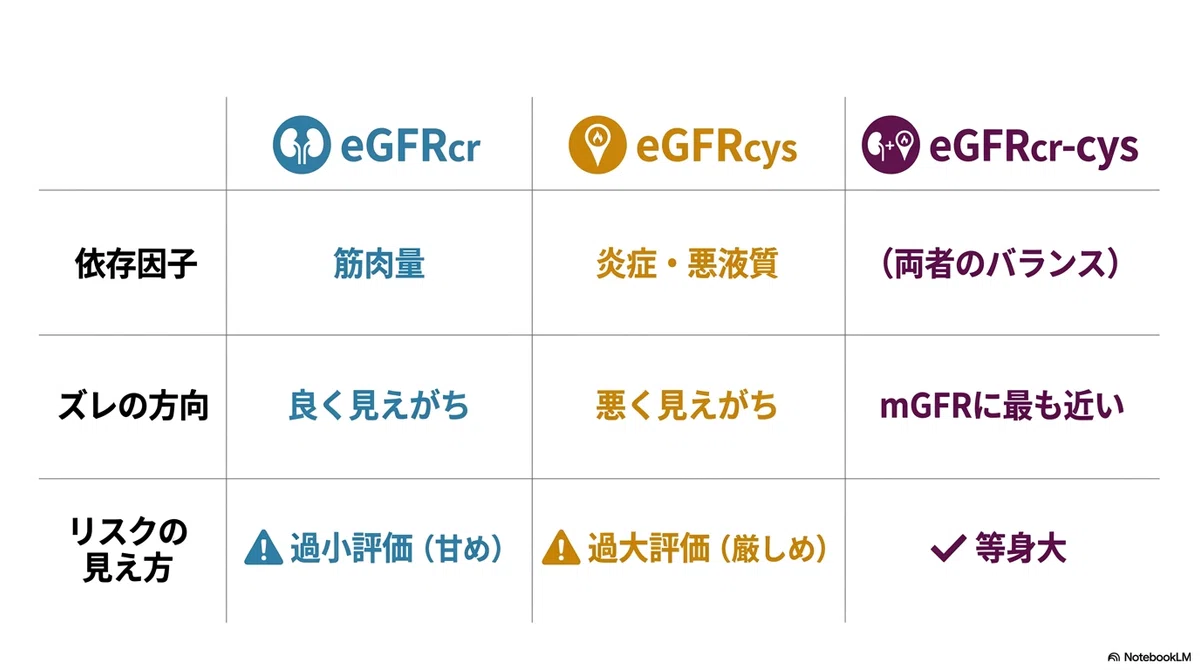 | | eGFRcr | eGFRcys | eGFRcr-cys |
|---|---|---|---|
| 依存因子 | 筋肉量 | 炎症・悪液質 | （両者のバランス） |
| ズレの方向 | 良く見えがち | 悪く見えがち | mGFRに最も近い |
| リスクの見え方 | 過小評価（甘め） | 過大評価（厳しめ） | 等身大 |

NotebookLM